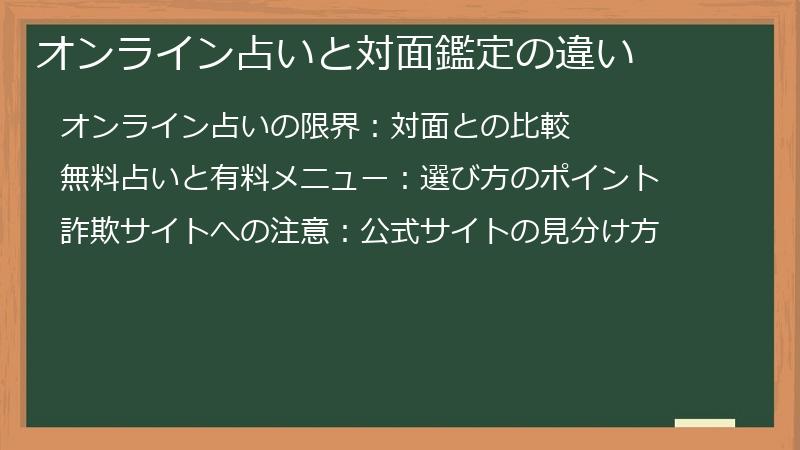 オンライン占いと対面鑑定の違い

オンライン占いの限界：対面との比較

無料占いと有料メニュー：選び方のポイント

詐欺サイトへの注意：公式サイトの見分け方